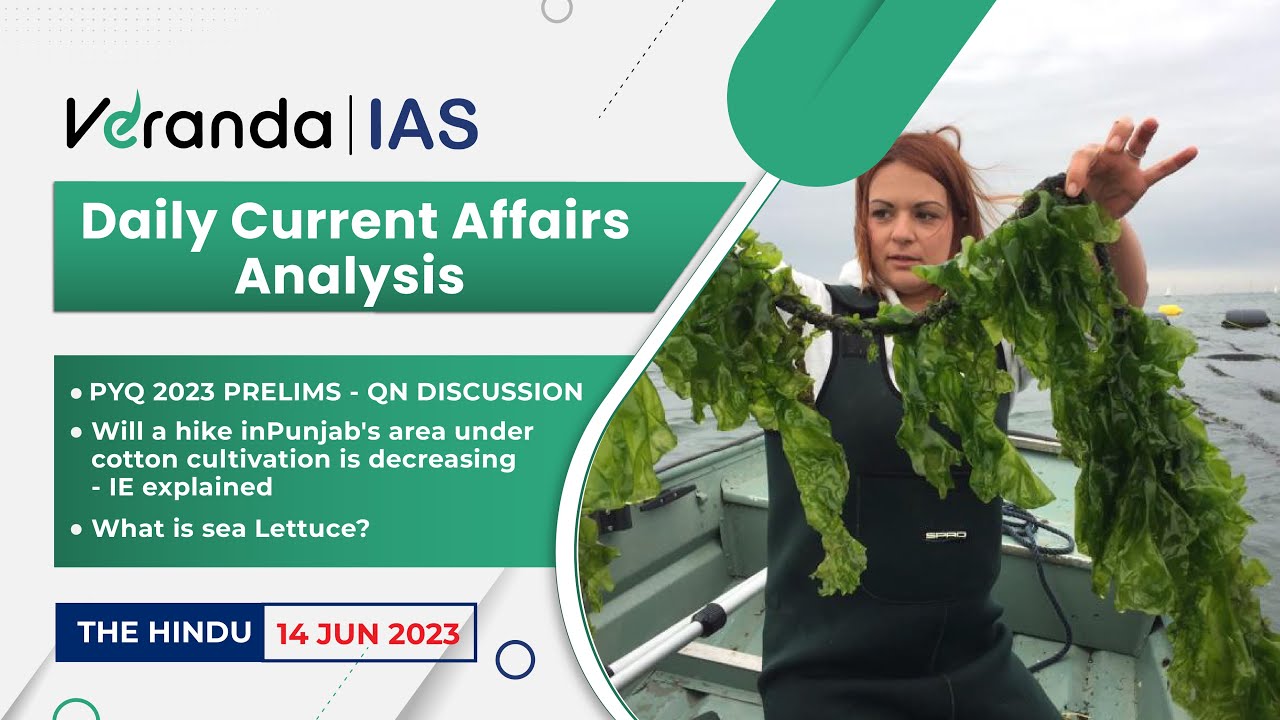 Veranda | IAS

Daily Current Affairs Analysis

• PYQ 2023 PRELIMS - QN DISCUSSION
• Will a hike inPunjab's area under cotton cultivation is decreasing - IE explained
• What is sea Lettuce?

THE HINDU 14 JUN 2023

SPRO